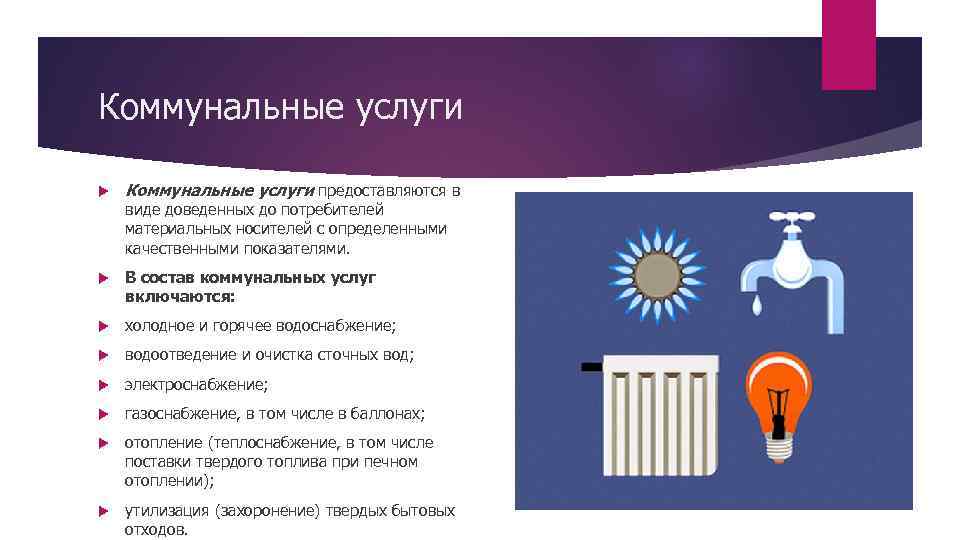 Коммунальные услуги

Коммунальные услуги предоставляются в виде доведенных до потребителей материальных носителей с определенными качественными показателями.

В состав коммунальных услуг включаются:

холодное и горячее водоснабжение;

водоотведение и очистка сточных вод;

электроснабжение;

газоснабжение, в том числе в баллонах;

отопление (теплоснабжение, в том числе поставки твердого топлива при печном отоплении);

утилизация (захоронение) твердых бытовых отходов.